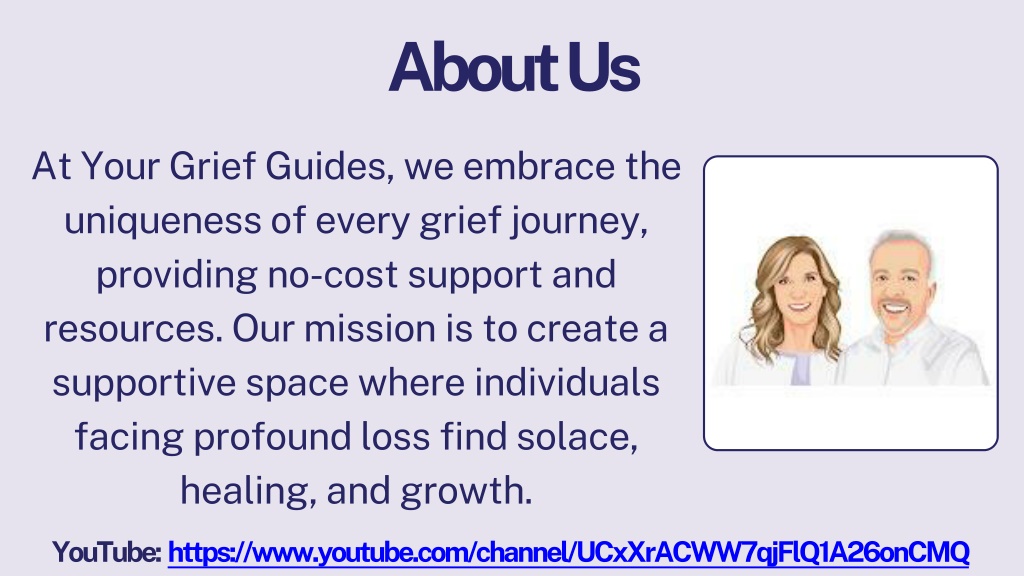 About Us

At Your Grief Guides, we embrace the uniqueness of every grief journey, providing no-cost support and resources. Our mission is to create a supportive space where individuals facing profound loss find solace, healing, and growth.

YouTube: https://www.youtube.com/channel/UCxXrACWW7qjFlQ1A26onCMQ